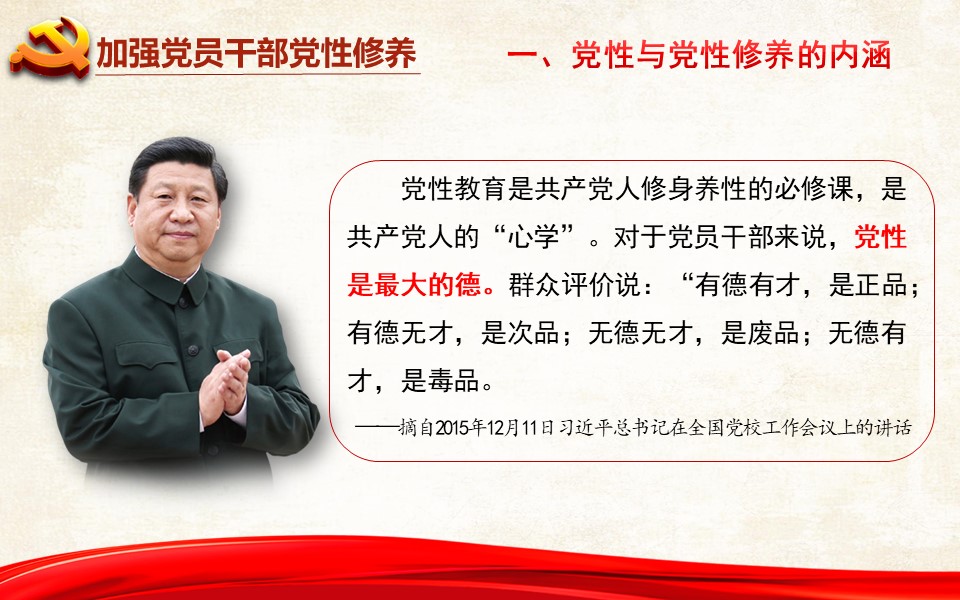 加强党员干部党性修养

一、党性与党性修养的内涵

党性教育是共产党人修身养性的必修课，是共产党人的“心学”。对于党员干部来说，党性是最大的德。群众评价说：“有德有才，是正品；有德无才，是次品；无德无才，是废品；无德有才，是毒品。

——摘自2015年12月11日习近平总书记在全国党校工作会议上的讲话